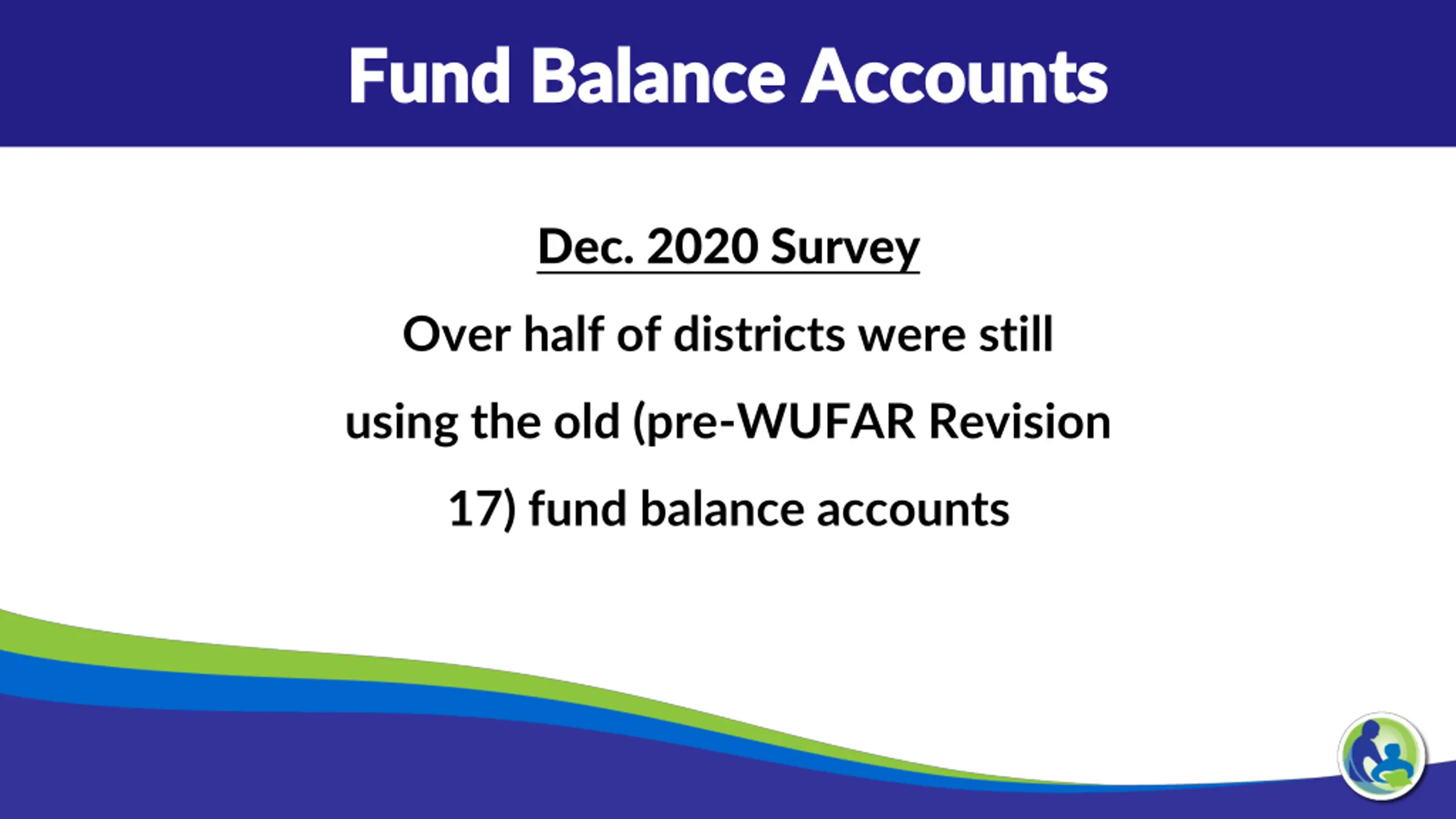 Fund Balance Accounts

Dec. 2020 Survey

Over half of districts were still using the old (pre-WUFAR Revision 17) fund balance accounts